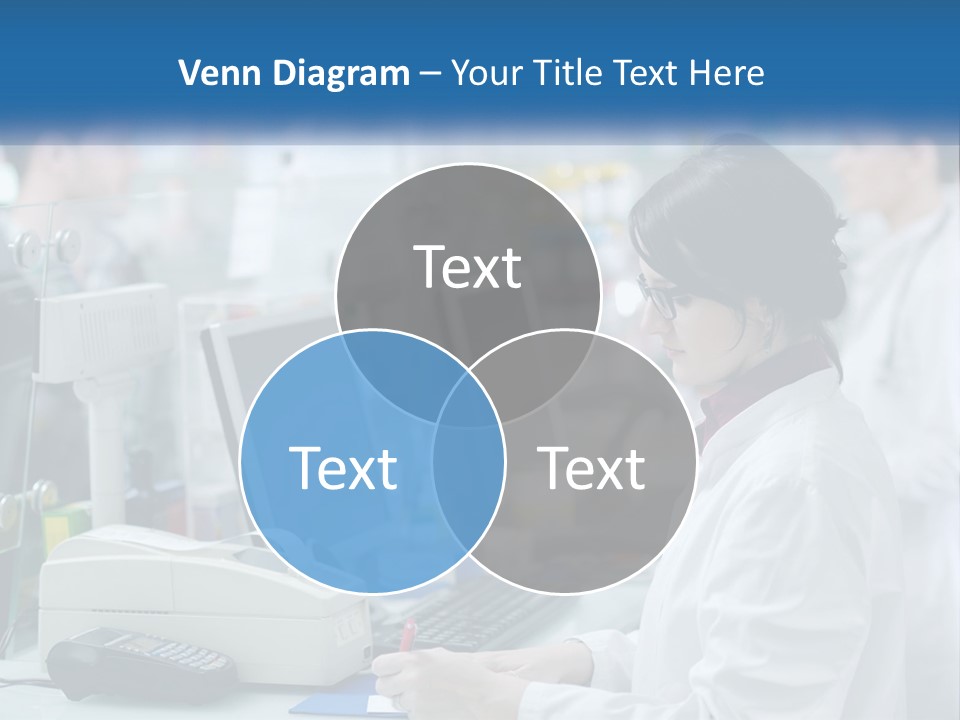 Venn Diagram – Your Title Text Here

Text

Text

Text